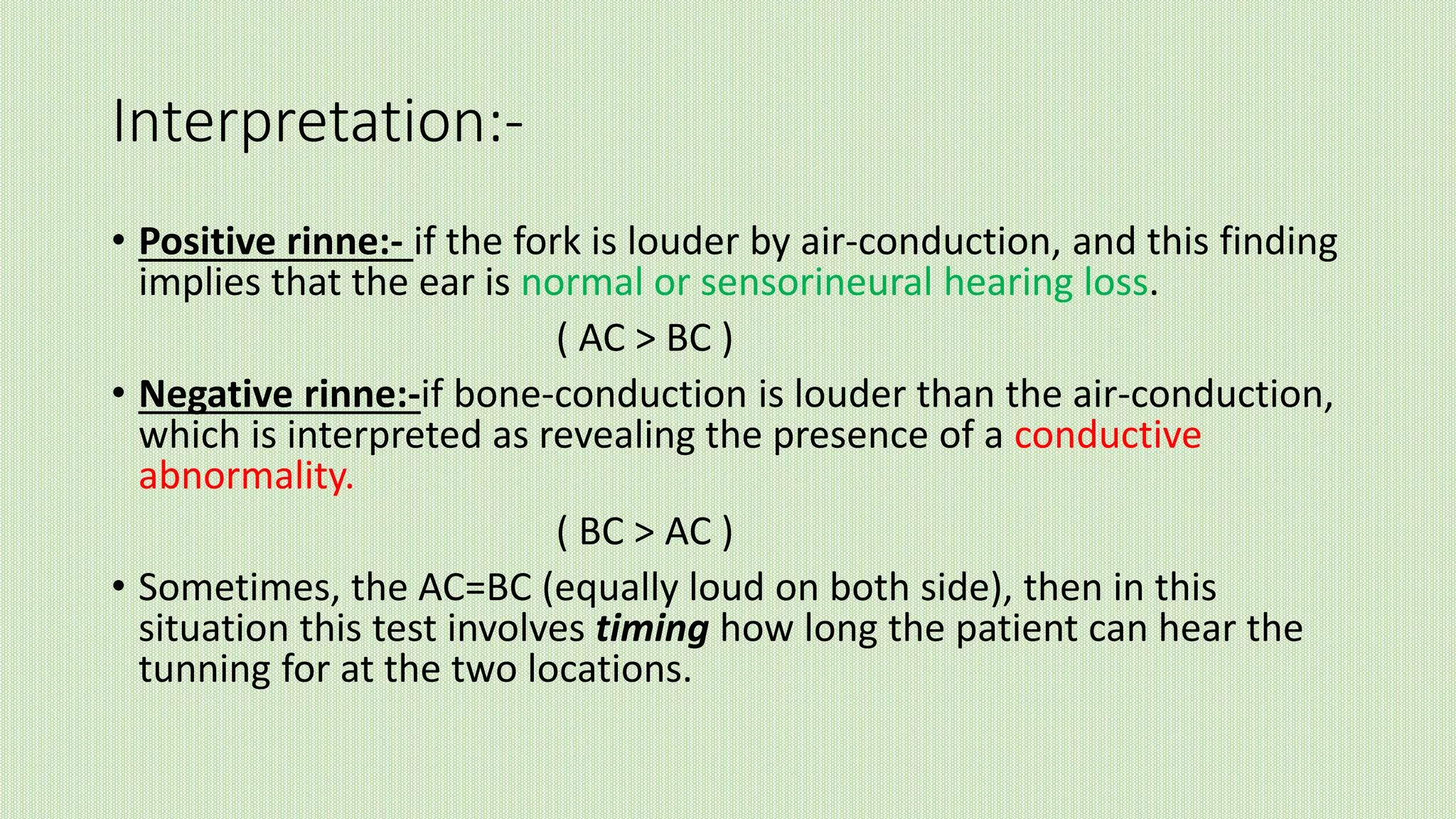 Interpretation:-

• Positive rinne:- if the fork is louder by air-conduction, and this finding implies that the ear is normal or sensorineural hearing loss.

( AC > BC )

• Negative rinne:-if bone-conduction is louder than the air-conduction, which is interpreted as revealing the presence of a conductive abnormality.

( BC > AC )

• Sometimes, the AC=BC (equally loud on both side), then in this situation this test involves timing how long the patient can hear the tunning for at the two locations.